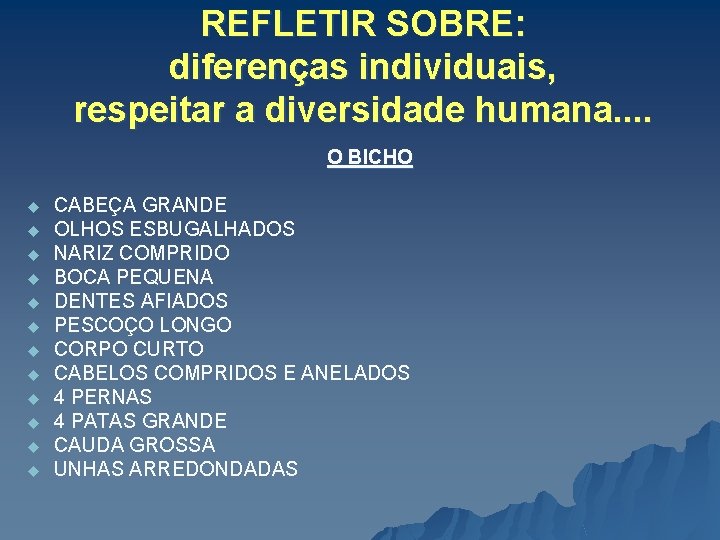 REFLETIR SOBRE:
diferenças individuais,
respeitar a diversidade humana....

O BICHO

- CABEÇA GRANDE
- OLHOS ESBUGALHADOS
- NARIZ COMPRIDO
- BOCA PEQUENA
- DENTES AFIADOS
- PESCOÇO LONGO
- CORPO CURTO
- CABELOS COMPRIDOS E ANELADOS
- 4 PERNAS
- 4 PATAS GRANDE
- CAUDA GROSSA
- UNHAS ARREDONDADAS